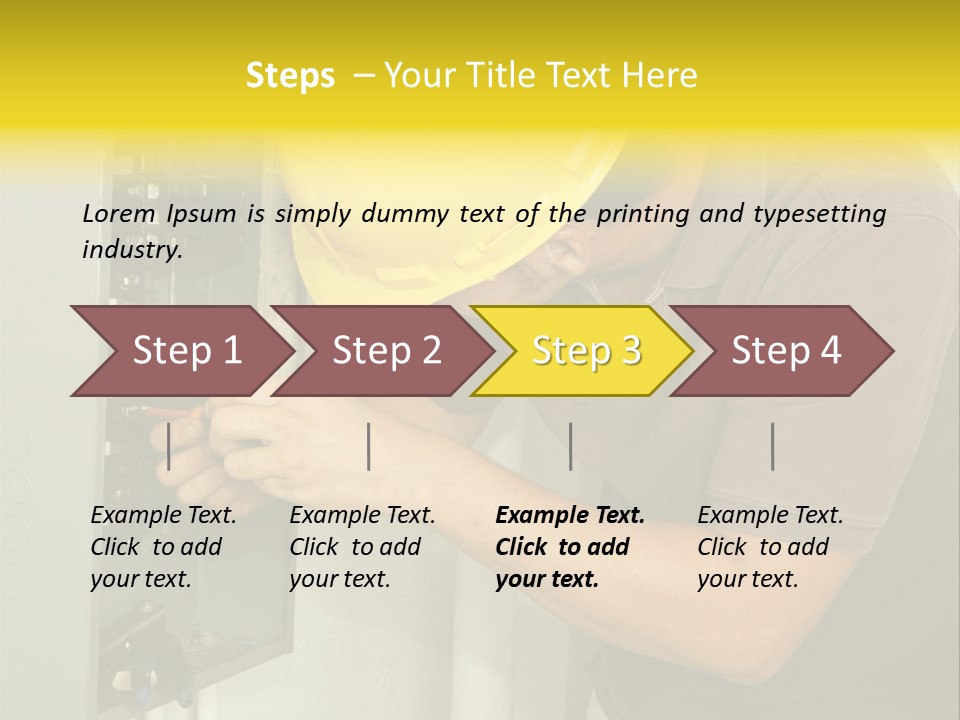 Steps – Your Title Text Here

Lorem Ipsum is simply dummy text of the printing and typesetting industry.

Step 1

Step 2

Step 3

Step 4

Example Text. Click to add your text.

Example Text. Click to add your text.

Example Text. Click to add your text.

Example Text. Click to add your text.